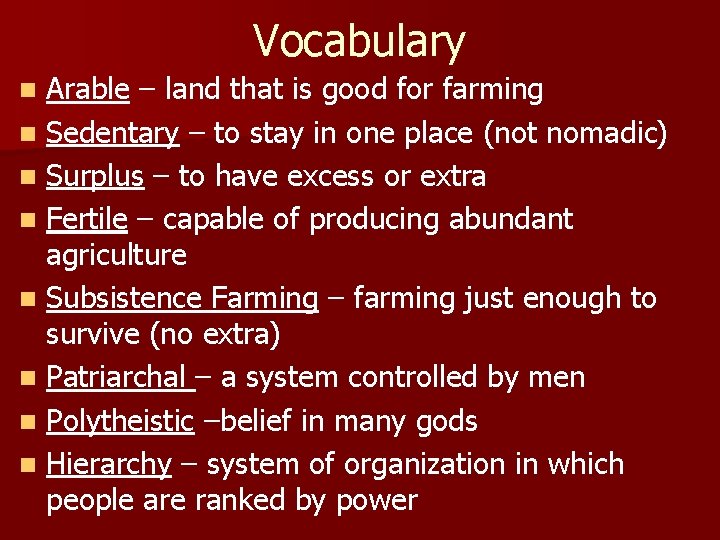 Vocabulary

• Arable – land that is good for farming
• Sedentary – to stay in one place (not nomadic)
• Surplus – to have excess or extra
• Fertile – capable of producing abundant agriculture
• Subsistence Farming – farming just enough to survive (no extra)
• Patriarchal – a system controlled by men
• Polytheistic –belief in many gods
• Hierarchy – system of organization in which people are ranked by power